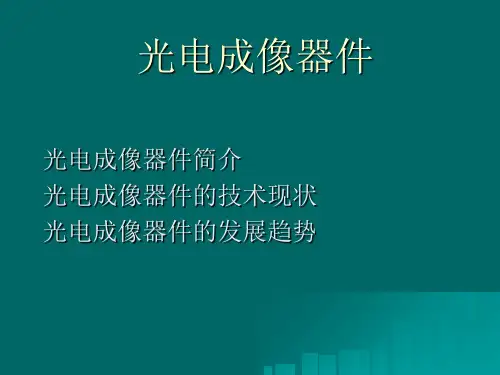 光电成像器件

光电成像器件简介
光电成像器件的技术现状
光电成像器件的发展趋势